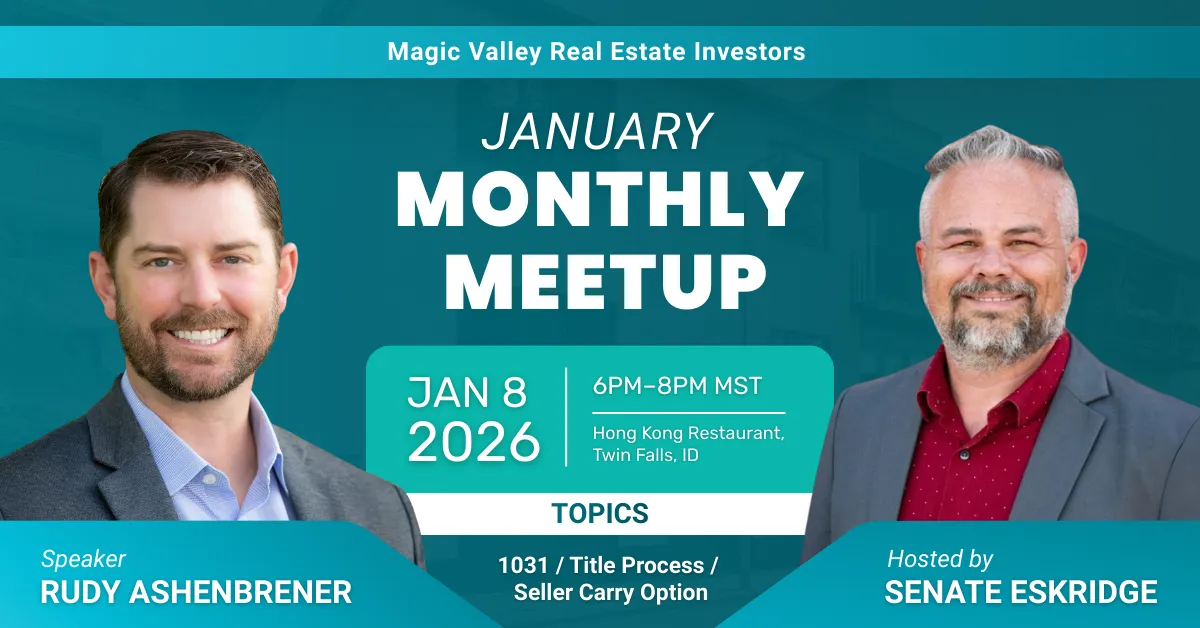 Magic Valley Real Estate Investors

JANUARY
MONTHLY
MEETUP

JAN 8
2026

6PM–8PM MST

Hong Kong Restaurant, Twin Falls, ID

TOPICS

1031 / Title Process / Seller Carry Option

Speaker
RUDY ASHENBRENER

Hosted by
SENATE ESKRIDGE